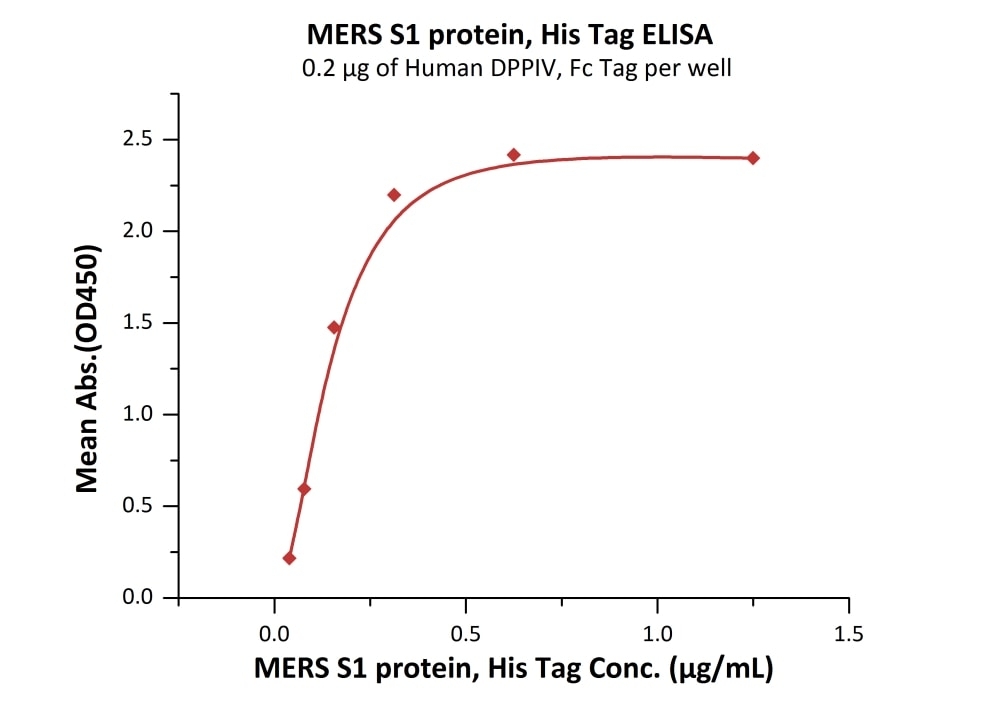 MERS S1 protein, His Tag ELISA
0.2 μg of Human DPPIV, Fc Tag per well

Mean Abs.(OD450)

2.5
2.0
1.5
1.0
0.5
0.0

0.0
0.5
1.0
1.5

MERS S1 protein, His Tag Conc. (μg/mL)